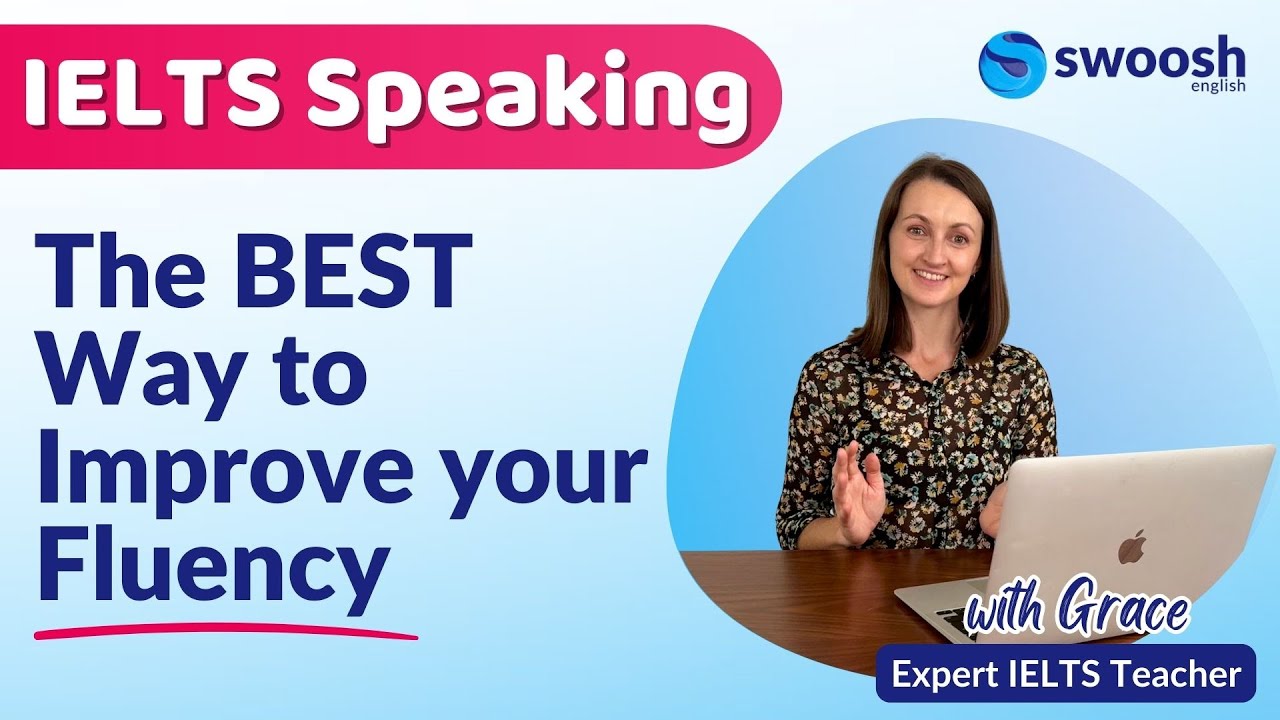 IELTS Speaking

swoosh
english

The BEST Way to Improve your Fluency

with Grace

Expert IELTS Teacher